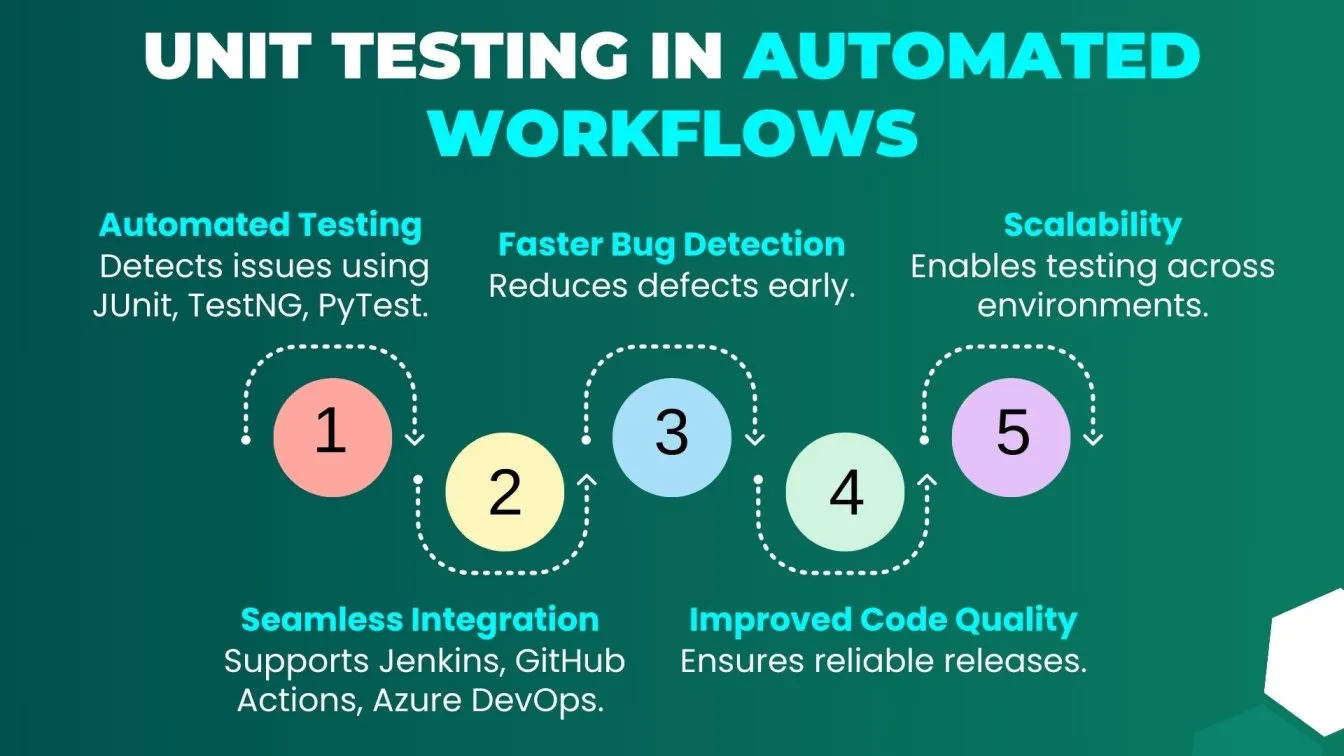 UNIT TESTING IN AUTOMATED WORKFLOWS

Automated Testing
Detects issues using JUnit, TestNG, PyTest.

Faster Bug Detection
Reduces defects early.

Scalability
Enables testing across environments.

1

2

3

4

5

Seamless Integration
Supports Jenkins, GitHub Actions, Azure DevOps.

Improved Code Quality
Ensures reliable releases.